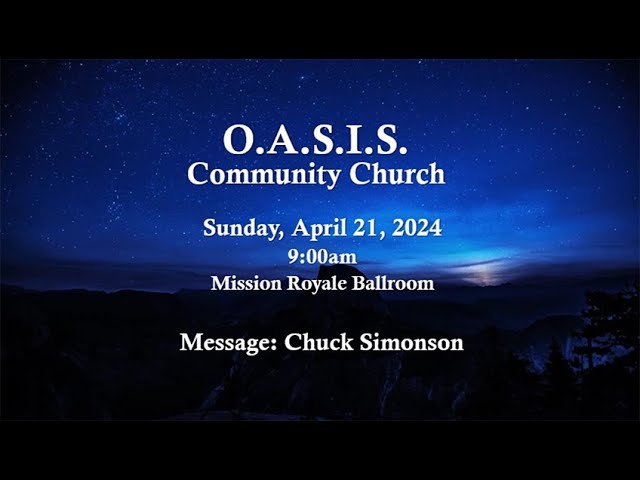 O.A.S.I.S.
Community Church

Sunday, April 21, 2024
9:00am
Mission Royale Ballroom

Message: Chuck Simonson